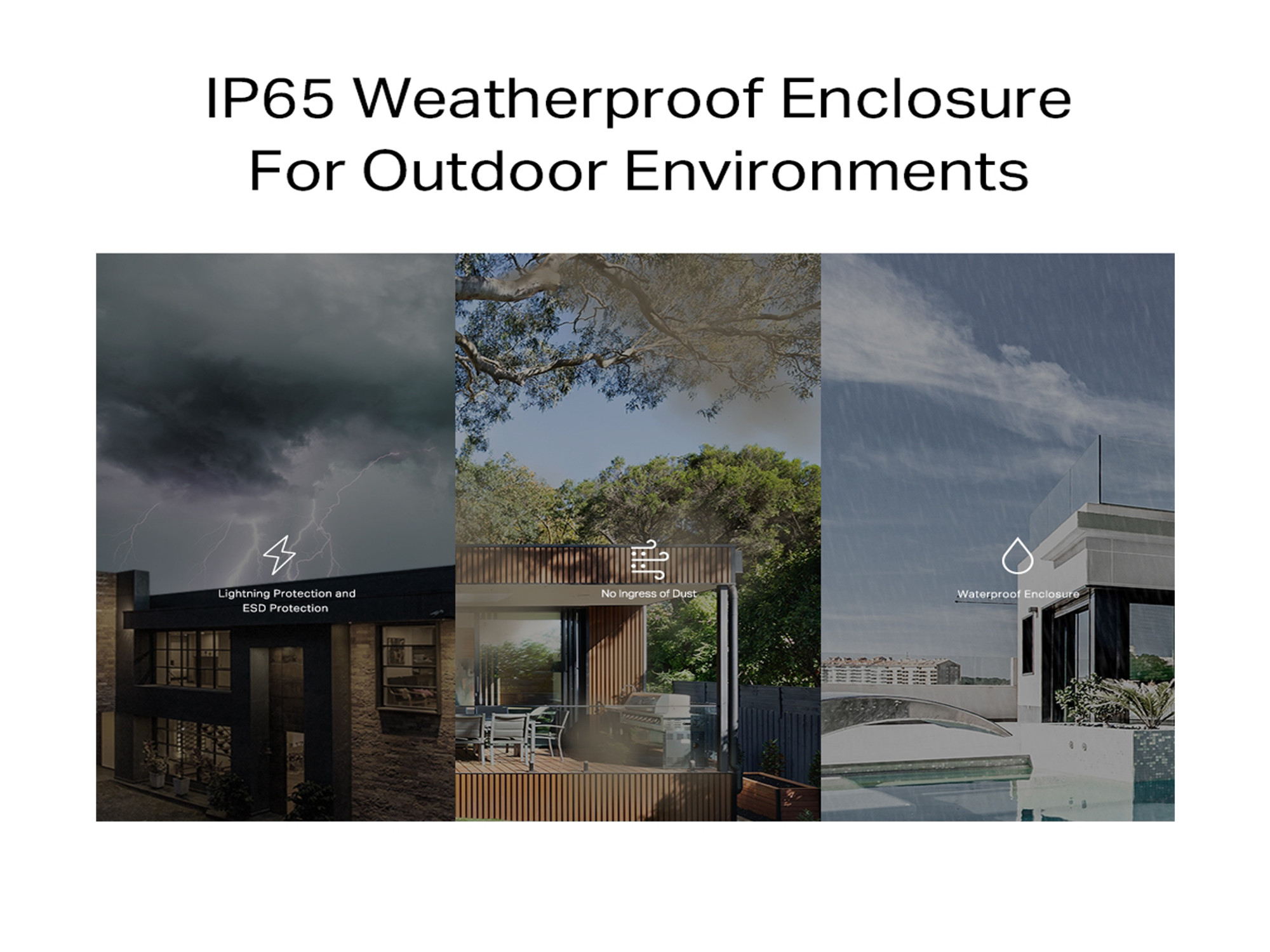 IP65 Weatherproof Enclosure
For Outdoor Environments

Lightning Protection and ESD Protection

No Ingress of Dust

Waterproof Enclosure